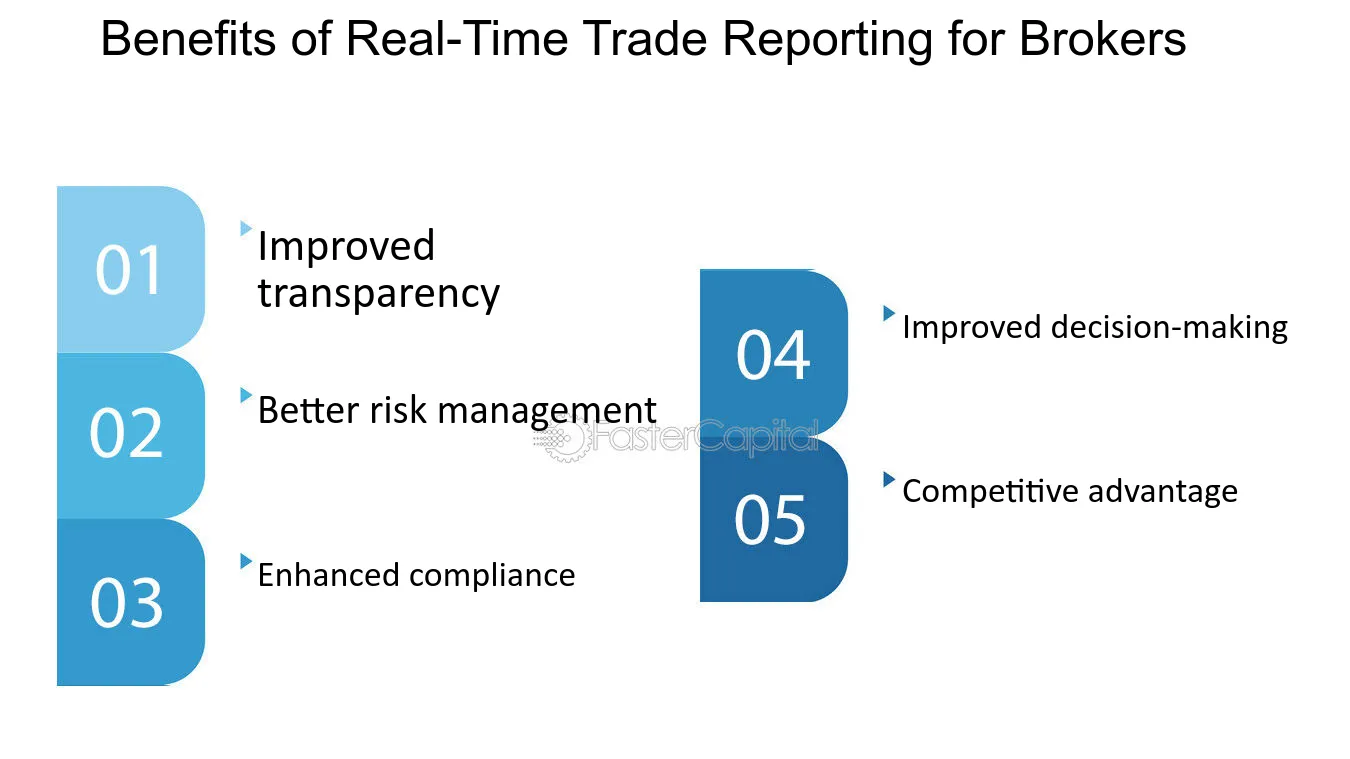 Benefits of Real-Time Trade Reporting for Brokers

01

Improved transparency

02

Better risk management

03

Enhanced compliance

04

Improved decision-making

05

Competitive advantage

FasterCapital